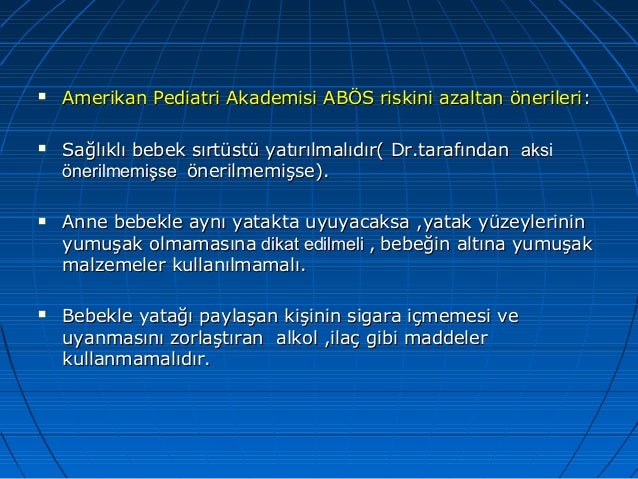 ▪ Amerikan Pediatri Akademisi ABÖS riskini azaltan önerileri:

▪ Sağlıklı bebek sırtüstü yatırılmalıdır( Dr.tarafından aksi önerilmemişse önerilmemişse).

▪ Anne bebekle aynı yatakta uyuyacaksa ,yatak yüzeylerinin yumuşak olmamasına dikat edilmeli , bebeğin altına yumuşak malzemeler kullanılmamalı.

▪ Bebekle yatağı paylaşan kişinin sigara içmemesi ve uyanmasını zorlaştıran alkol ,ilaç gibi maddeler kullanmamalıdır.